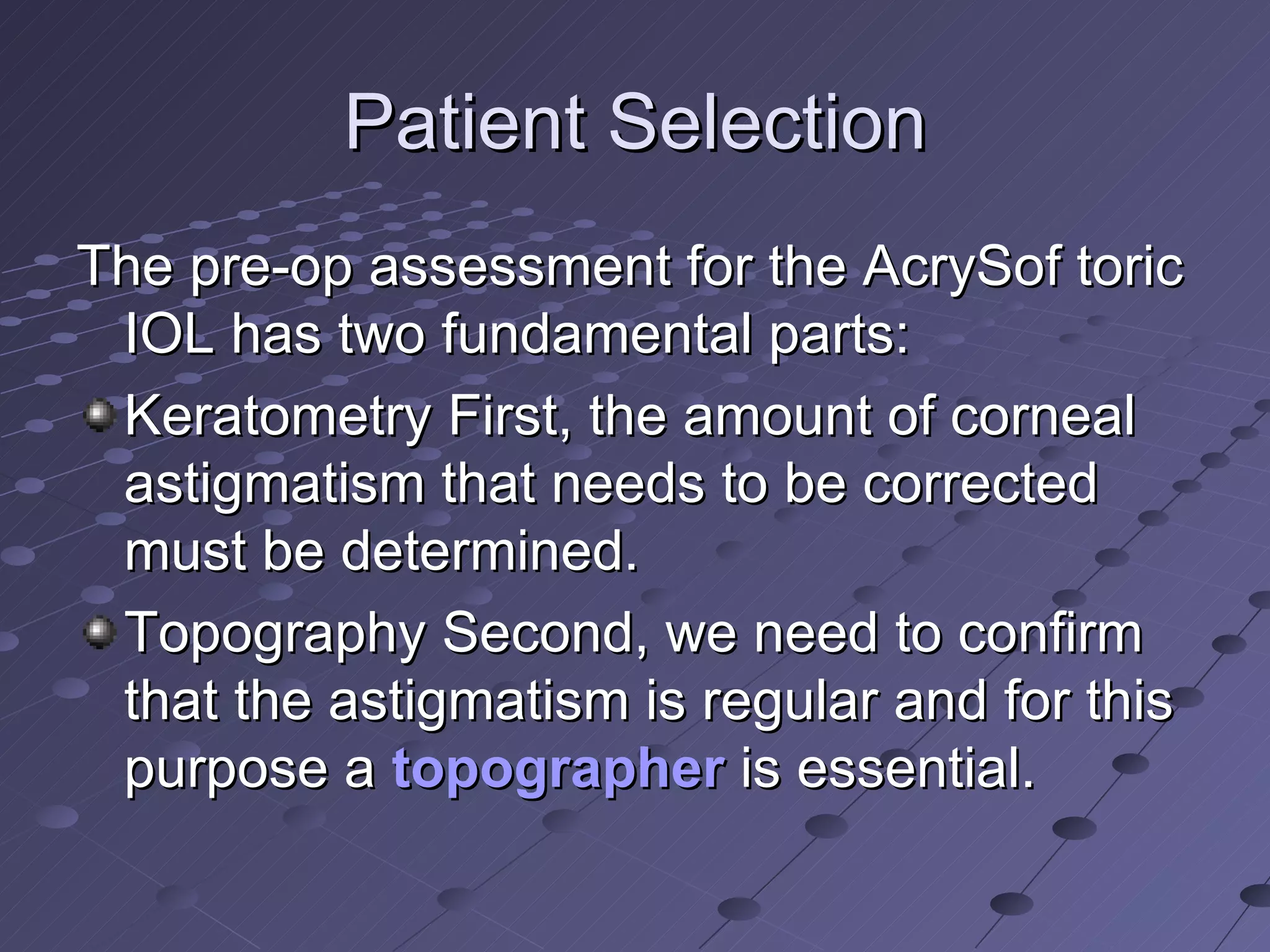 Patient Selection

The pre-op assessment for the AcrySof toric IOL has two fundamental parts:

Keratometry First, the amount of corneal astigmatism that needs to be corrected must be determined.

Topography Second, we need to confirm that the astigmatism is regular and for this purpose a topographer is essential.